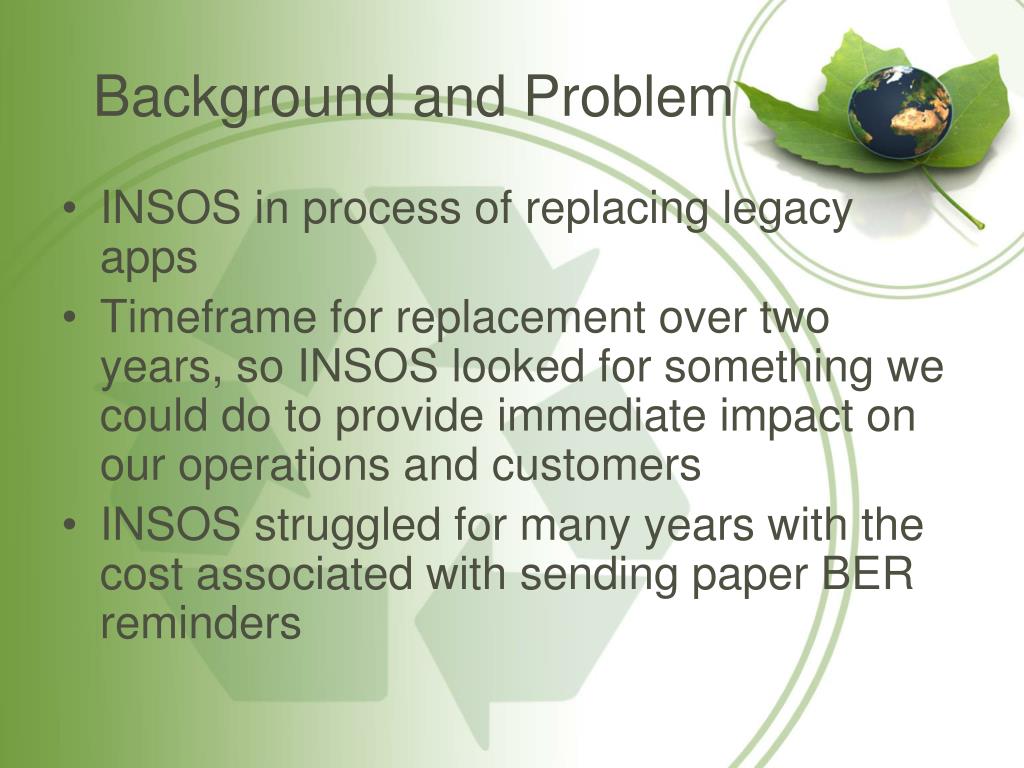 Background and Problem

• INSOS in process of replacing legacy apps
• Timeframe for replacement over two years, so INSOS looked for something we could do to provide immediate impact on our operations and customers
• INSOS struggled for many years with the cost associated with sending paper BER reminders